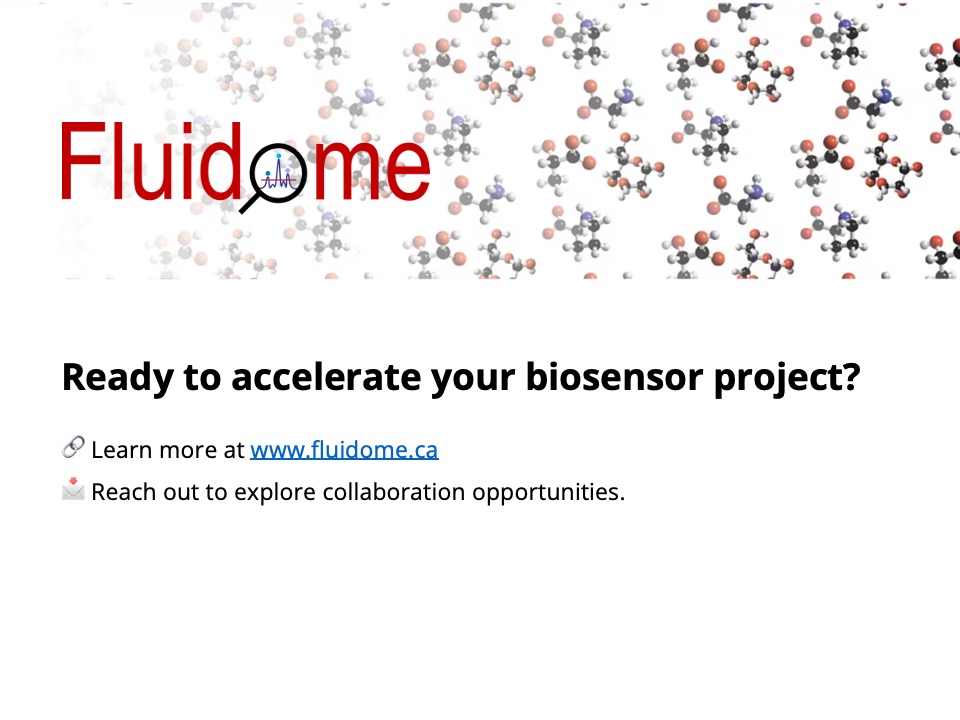 Fluidome

Ready to accelerate your biosensor project?

🔗 Learn more at www.fluidome.ca

📩 Reach out to explore collaboration opportunities.